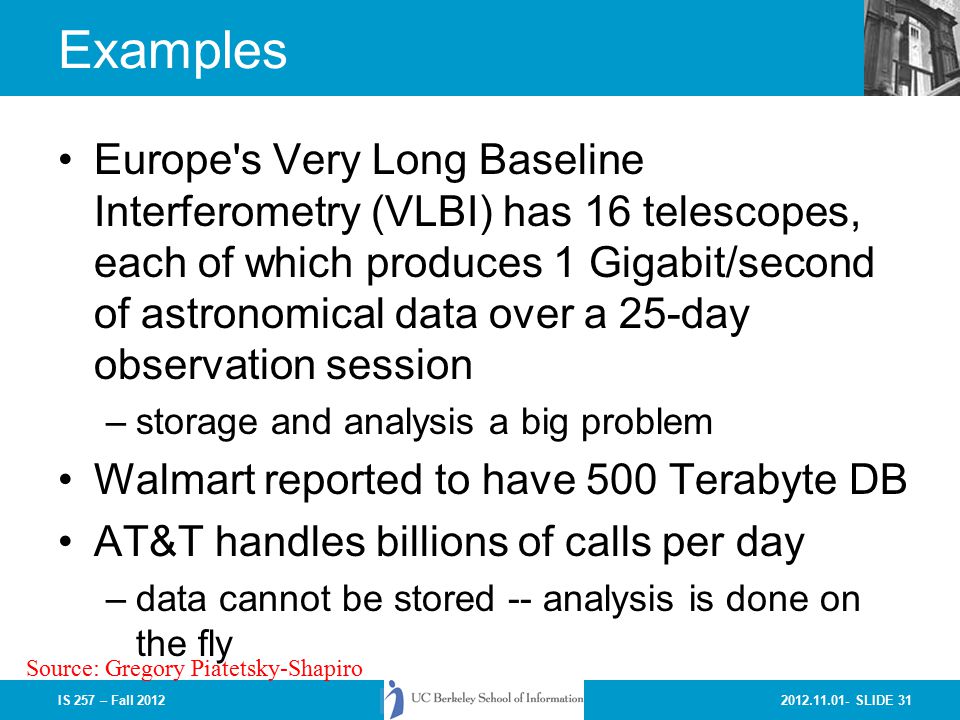 Examples

• Europe's Very Long Baseline Interferometry (VLBI) has 16 telescopes, each of which produces 1 Gigabit/second of astronomical data over a 25-day observation session

– storage and analysis a big problem

• Walmart reported to have 500 Terabyte DB

• AT&T handles billions of calls per day

– data cannot be stored -- analysis is done on the fly

Source: Gregory Piatetsky-Shapiro

IS 257 – Fall 2012

UC Berkeley School of Information

2012.11.01- SLIDE 31